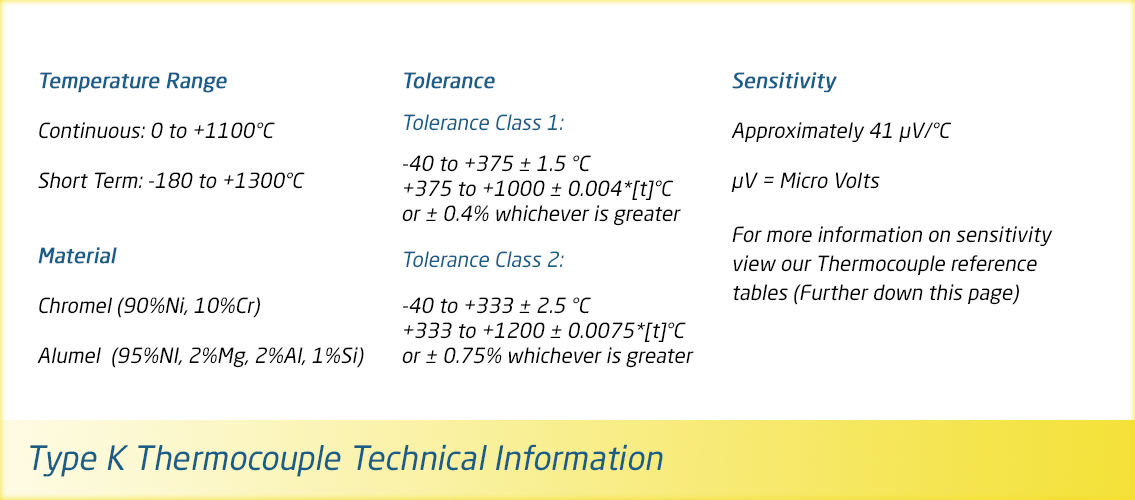 Temperature Range

Continuous: 0 to +1100°C

Short Term: -180 to +1300°C

Material

Chromel (90%Ni, 10%Cr)

Alumel (95%NI, 2%Mg, 2%Al, 1%Si)

Tolerance

Tolerance Class 1:

-40 to +375 ± 1.5 °C
+375 to +1000 ± 0.004*[t]°C
or ± 0.4% whichever is greater

Tolerance Class 2:

-40 to +333 ± 2.5 °C
+333 to +1200 ± 0.0075*[t]°C
or ± 0.75% whichever is greater

Sensitivity

Approximately 41 μV/°C

μV = Micro Volts

For more information on sensitivity view our Thermocouple reference tables (Further down this page)

Type K Thermocouple Technical Information